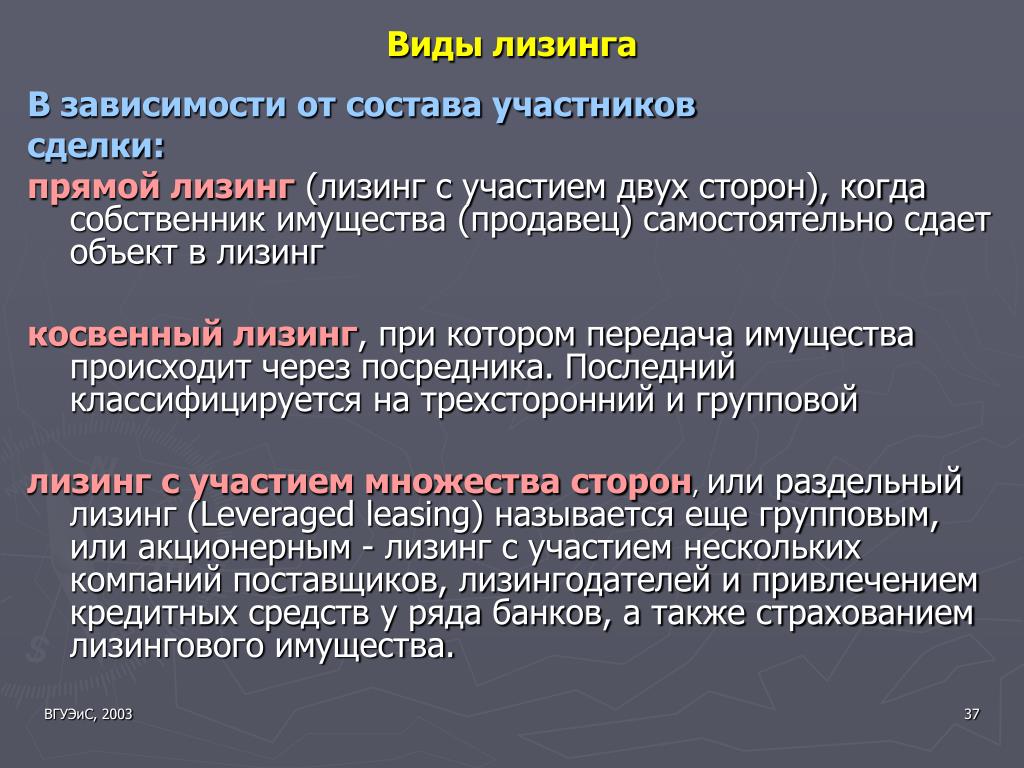 Виды лизинга

В зависимости от состава участников сделки:

прямой лизинг (лизинг с участием двух сторон), когда собственник имущества (продавец) самостоятельно сдает объект в лизинг

косвенный лизинг, при котором передача имущества происходит через посредника. Последний классифицируется на трехсторонний и групповой

лизинг с участием множества сторон, или раздельный лизинг (Leveraged leasing) называется еще групповым, или акционерным - лизинг с участием нескольких компаний поставщиков, лизингодателей и привлечением кредитных средств у ряда банков, а также страхованием лизингового имущества.

ВГУЭиС, 2003

37